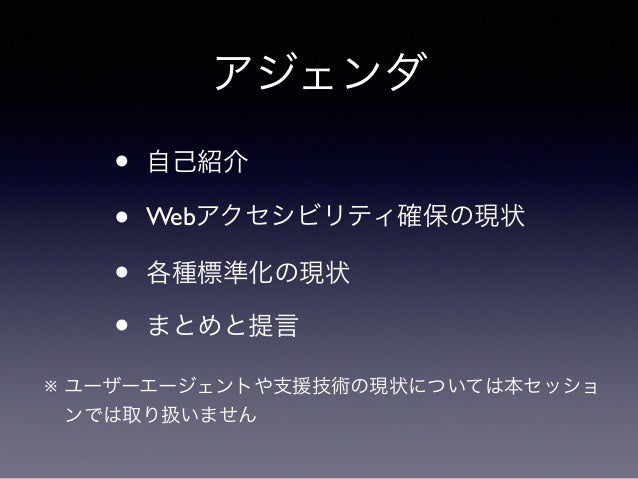 アジェンダ

• 自己紹介

• Webアクセシビリティ確保の現状

• 各種標準化の現状

• まとめと提言

※ ユーザーエージェントや支援技術の現状については本セッションでは取り扱いません